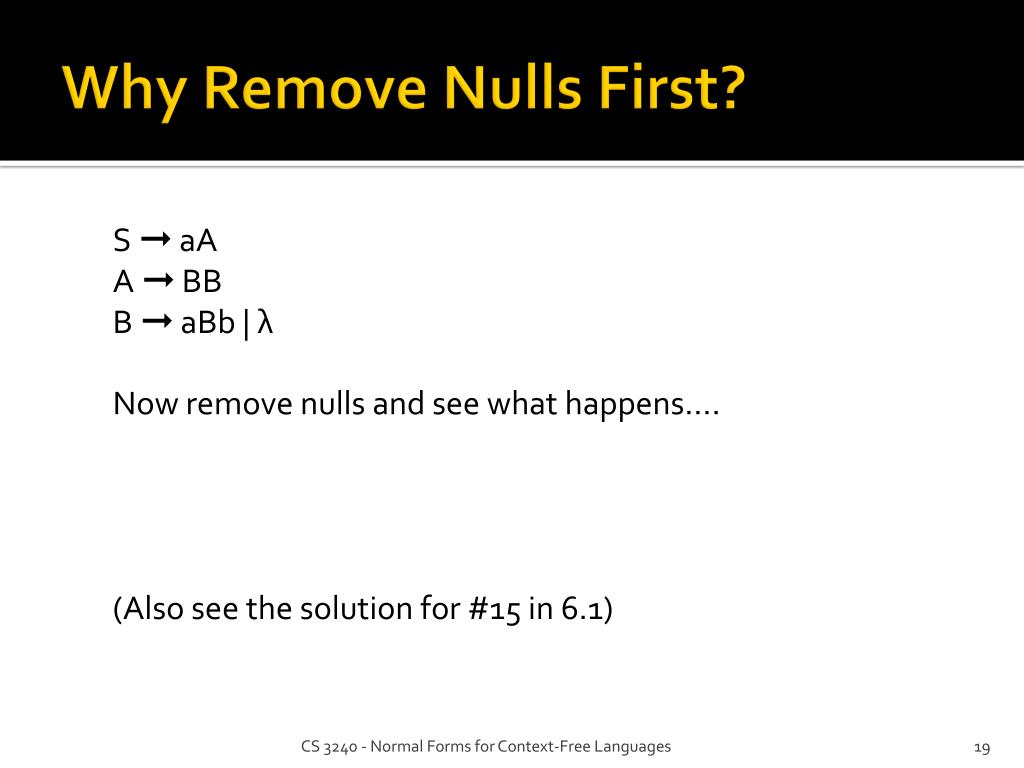 Why Remove Nulls First?

$S \rightarrow aA$
$A \rightarrow BB$
$B \rightarrow aBb \mid \lambda$

Now remove nulls and see what happens....

(Also see the solution for #15 in 6.1)

CS 3240 - Normal Forms for Context-Free Languages

19